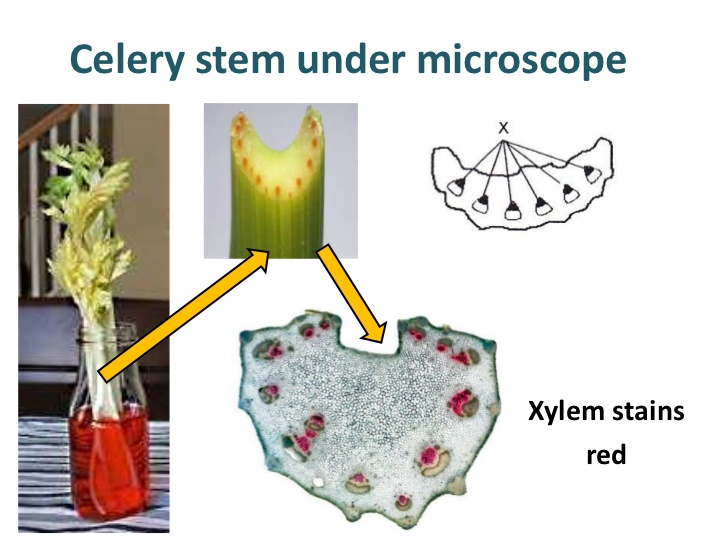 Celery stem under microscope

X

Xylem stains red